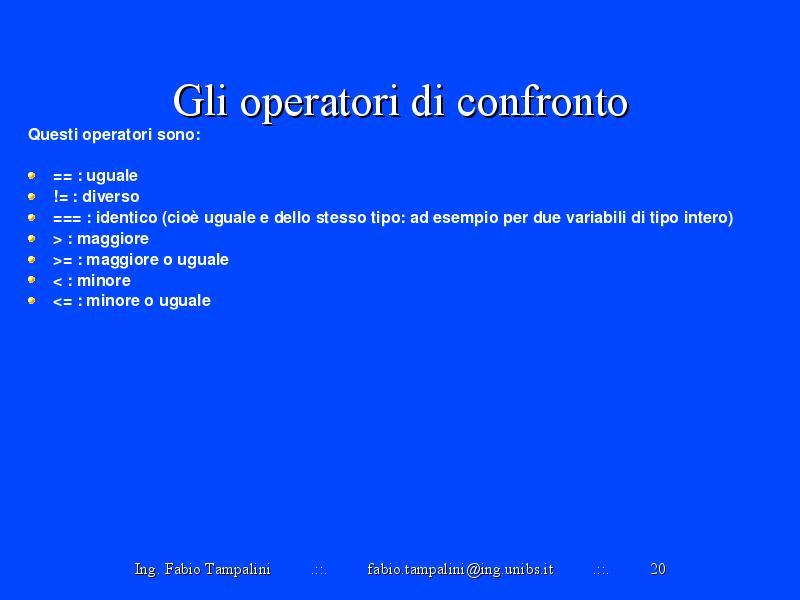 Gli operatori di confronto

Questi operatori sono:

- == : uguale
- != : diverso
- === : identico (cioè uguale e dello stesso tipo: ad esempio per due variabili di tipo intero)
- > : maggiore
- >= : maggiore o uguale
- < : minore
- <= : minore o uguale

Ing. Fabio Tampalini .::. fabio.tampalini@ing.unibs.it .::. 20